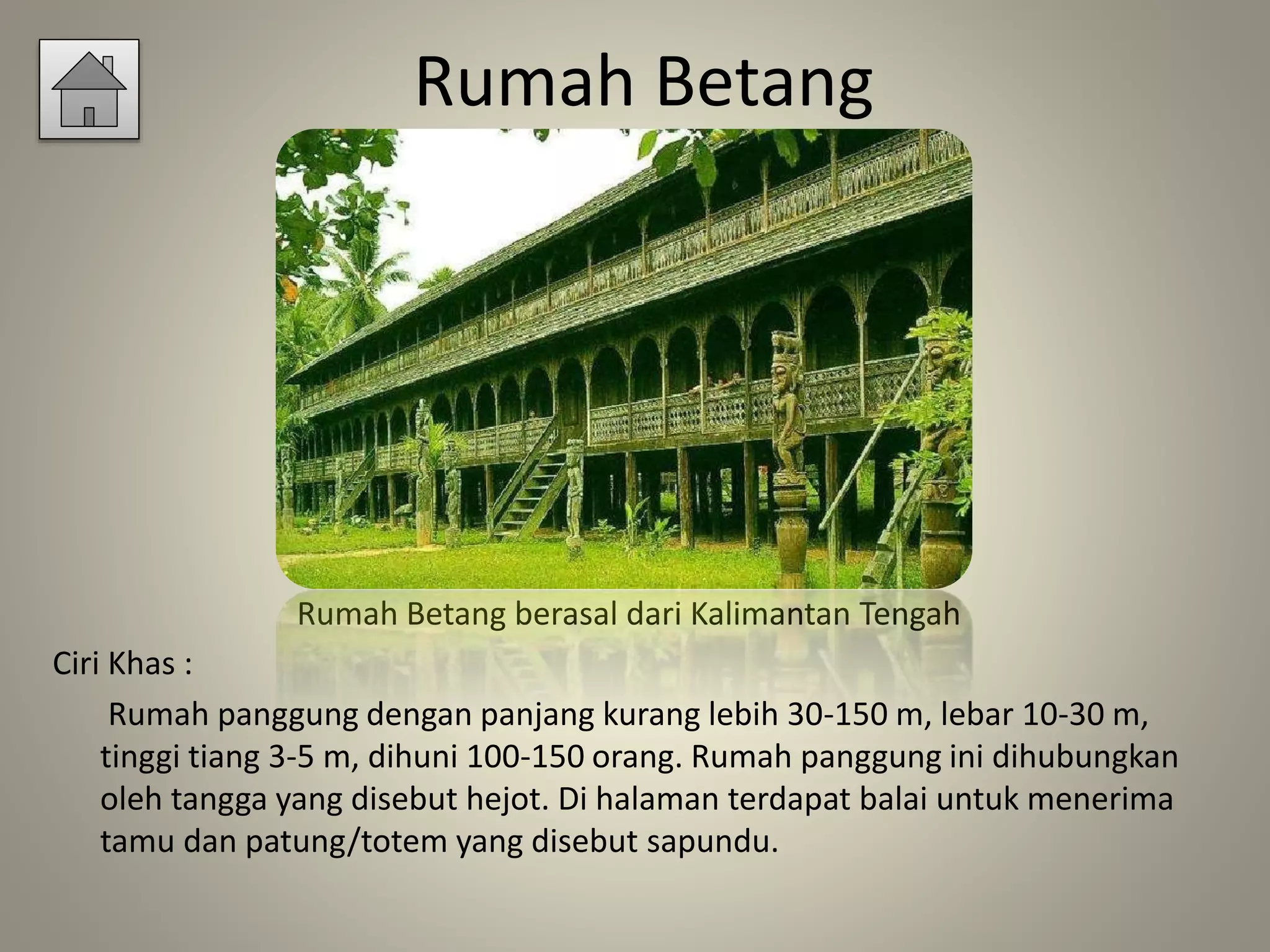 Rumah Betang

Rumah Betang berasal dari Kalimantan Tengah

Ciri Khas :

Rumah panggung dengan panjang kurang lebih 30-150 m, lebar 10-30 m, tinggi tiang 3-5 m, dihuni 100-150 orang. Rumah panggung ini dihubungkan oleh tangga yang disebut hejot. Di halaman terdapat balai untuk menerima tamu dan patung/totem yang disebut sapundu.